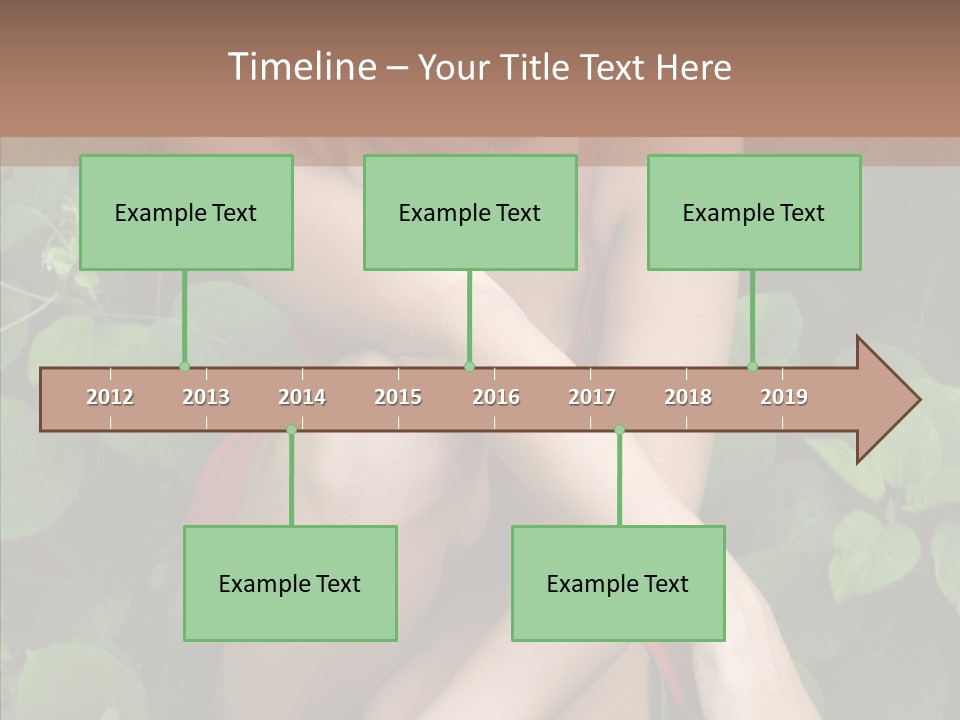 Timeline – Your Title Text Here

Example Text

Example Text

Example Text

2012 2013 2014 2015 2016 2017 2018 2019

Example Text

Example Text